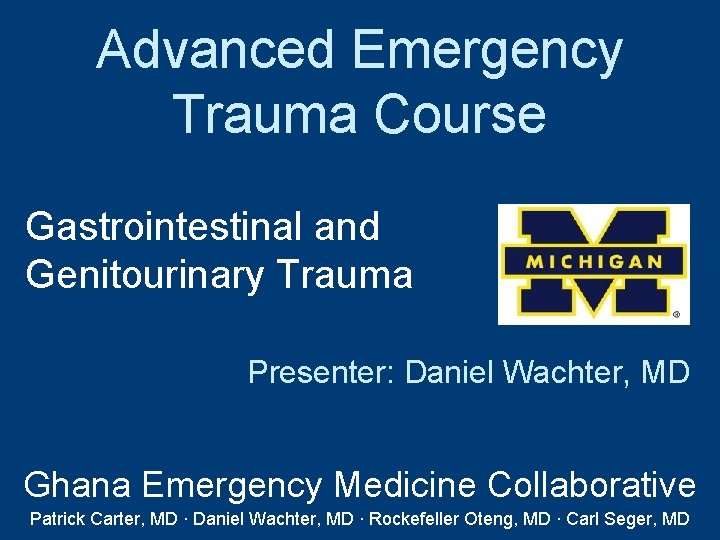 Advanced Emergency Trauma Course

Gastrointestinal and Genitourinary Trauma

MICHIGAN

Presenter: Daniel Wachter, MD

Ghana Emergency Medicine Collaborative

Patrick Carter, MD · Daniel Wachter, MD · Rockefeller Oteng, MD · Carl Seger, MD